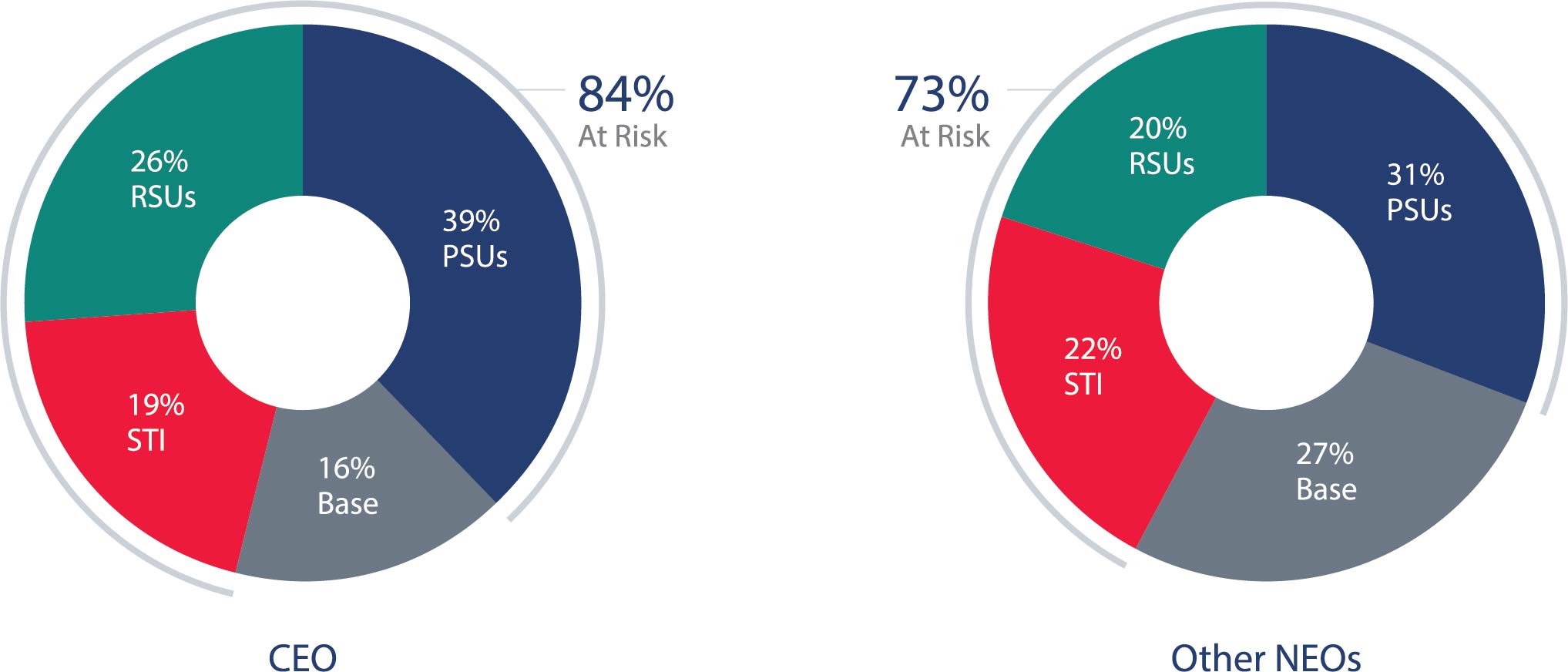 84%
At Risk

26%
RSUs

39%
PSUs

19%
STI

16%
Base

CEO

73%
At Risk

20%
RSUs

31%
PSUs

22%
STI

27%
Base

Other NEOs